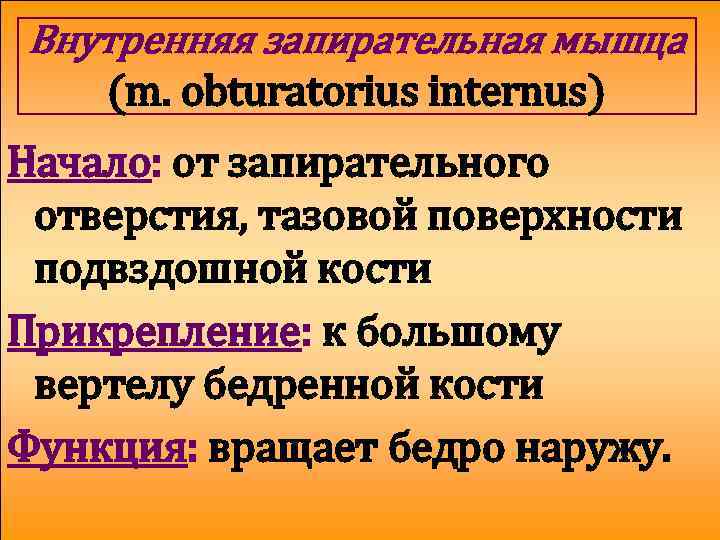 Внутренняя запирательная мышца (m. obturatorius internus)

Начало: от запирательного отверстия, тазовой поверхности подвздошной кости

Прикрепление: к большому вертелу бедренной кости

Функция: вращает бедро наружу.